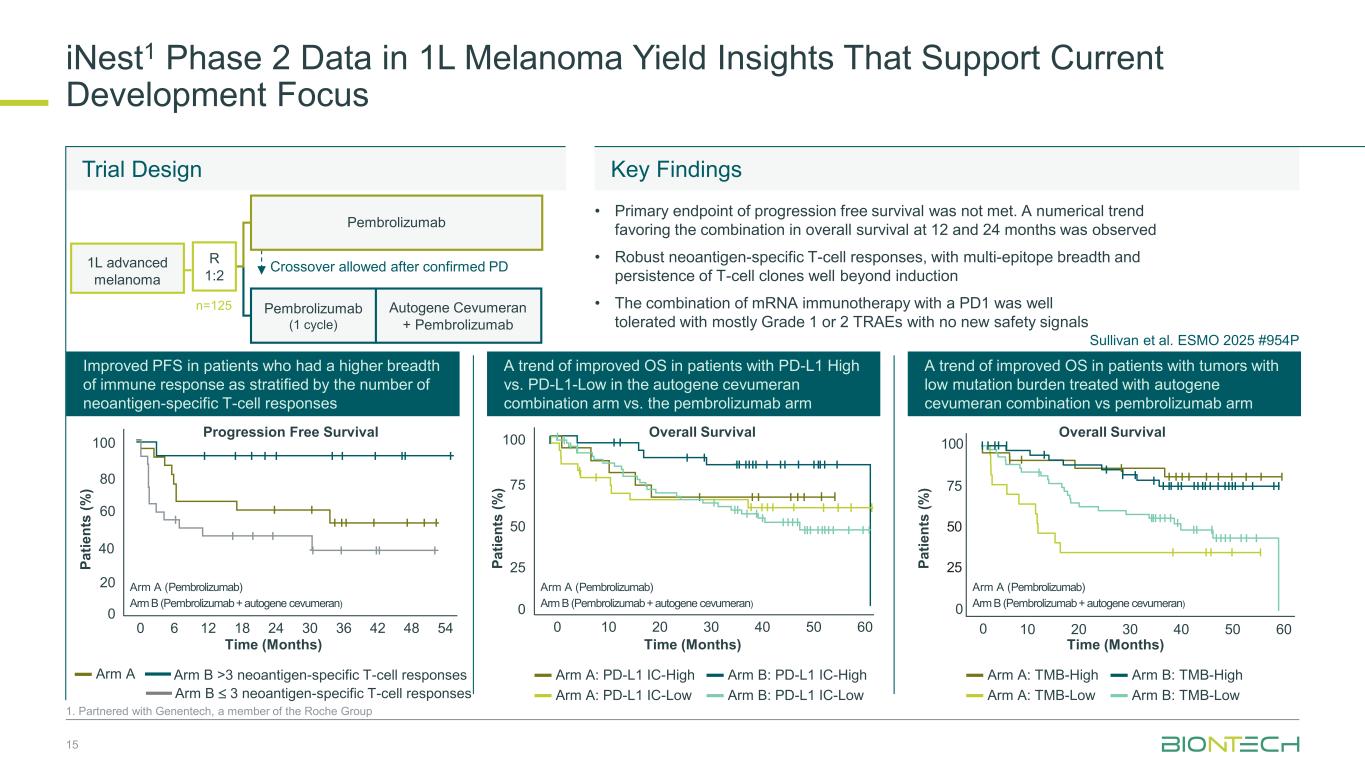 iNest$^1$ Phase 2 Data in 1L Melanoma Yield Insights That Support Current Development Focus

Trial Design

1L advanced melanoma

R 1:2

n=125

Pembrolizumab

Crossover allowed after confirmed PD

Pembrolizumab (1 cycle)

Autogene Cevumeran + Pembrolizumab

Key Findings

• Primary endpoint of progression free survival was not met. A numerical trend favoring the combination in overall survival at 12 and 24 months was observed

• Robust neoantigen-specific T-cell responses, with multi-epitope breadth and persistence of T-cell clones well beyond induction

• The combination of mRNA immunotherapy with a PD1 was well tolerated with mostly Grade 1 or 2 TRAEs with no new safety signals

Sullivan et al. ESMO 2025 #954P

Improved PFS in patients who had a higher breadth of immune response as stratified by the number of neoantigen-specific T-cell responses

Progression Free Survival

Patients (%)

100
80
60
40
20
0

Arm A (Pembrolizumab)
Arm B (Pembrolizumab + autogene cevumeran)

0 6 12 18 24 30 36 42 48 54
Time (Months)

Arm A
Arm B >3 neoantigen-specific T-cell responses
Arm B ≤ 3 neoantigen-specific T-cell responses

A trend of improved OS in patients with PD-L1 High vs. PD-L1-Low in the autogene cevumeran combination arm vs. the pembrolizumab arm

Overall Survival

Patients (%)

100
75
50
25
0

Arm A (Pembrolizumab)
Arm B (Pembrolizumab + autogene cevumeran)

0 10 20 30 40 50 60
Time (Months)

Arm A: PD-L1 IC-High
Arm B: PD-L1 IC-High
Arm A: PD-L1 IC-Low
Arm B: PD-L1 IC-Low

A trend of improved OS in patients with tumors with low mutation burden treated with autogene cevumeran combination vs pembrolizumab arm

Overall Survival

Patients (%)

100
75
50
25
0

Arm A (Pembrolizumab)
Arm B (Pembrolizumab + autogene cevumeran)

0 10 20 30 40 50 60
Time (Months)

Arm A: TMB-High
Arm B: TMB-High
Arm A: TMB-Low
Arm B: TMB-Low

1. Partnered with Genentech, a member of the Roche Group

15

BIONTECH